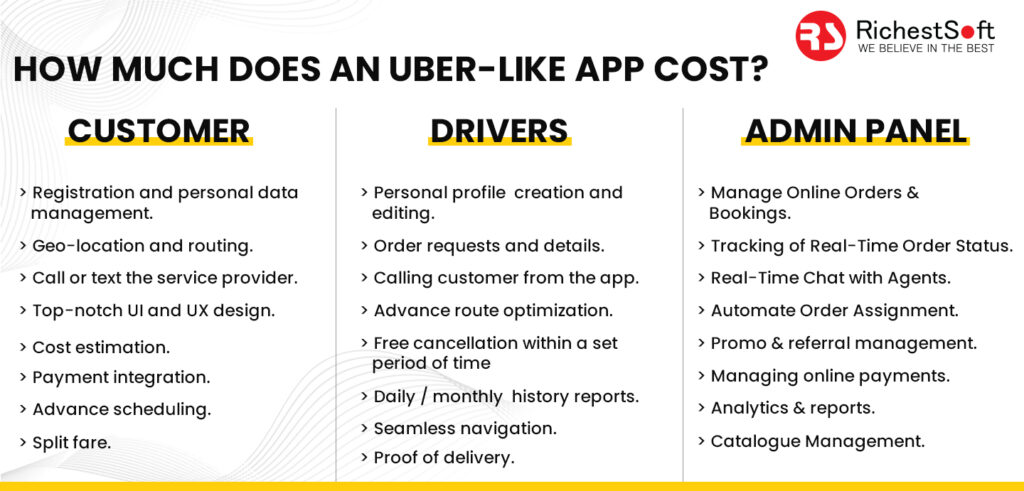 RS RichestSoft
WE BELIEVE IN THE BEST

HOW MUCH DOES AN UBER-LIKE APP COST?

CUSTOMER

> Registration and personal data management.
> Geo-location and routing.
> Call or text the service provider.
> Top-notch UI and UX design.
> Cost estimation.
> Payment integration.
> Advance scheduling.
> Split fare.

DRIVERS

> Personal profile creation and editing.
> Order requests and details.
> Calling customer from the app.
> Advance route optimization.
> Free cancellation within a set period of time
> Daily / monthly history reports.
> Seamless navigation.
> Proof of delivery.

ADMIN PANEL

> Manage Online Orders & Bookings.
> Tracking of Real-Time Order Status.
> Real-Time Chat with Agents.
> Automate Order Assignment.
> Promo & referral management.
> Managing online payments.
> Analytics & reports.
> Catalogue Management.